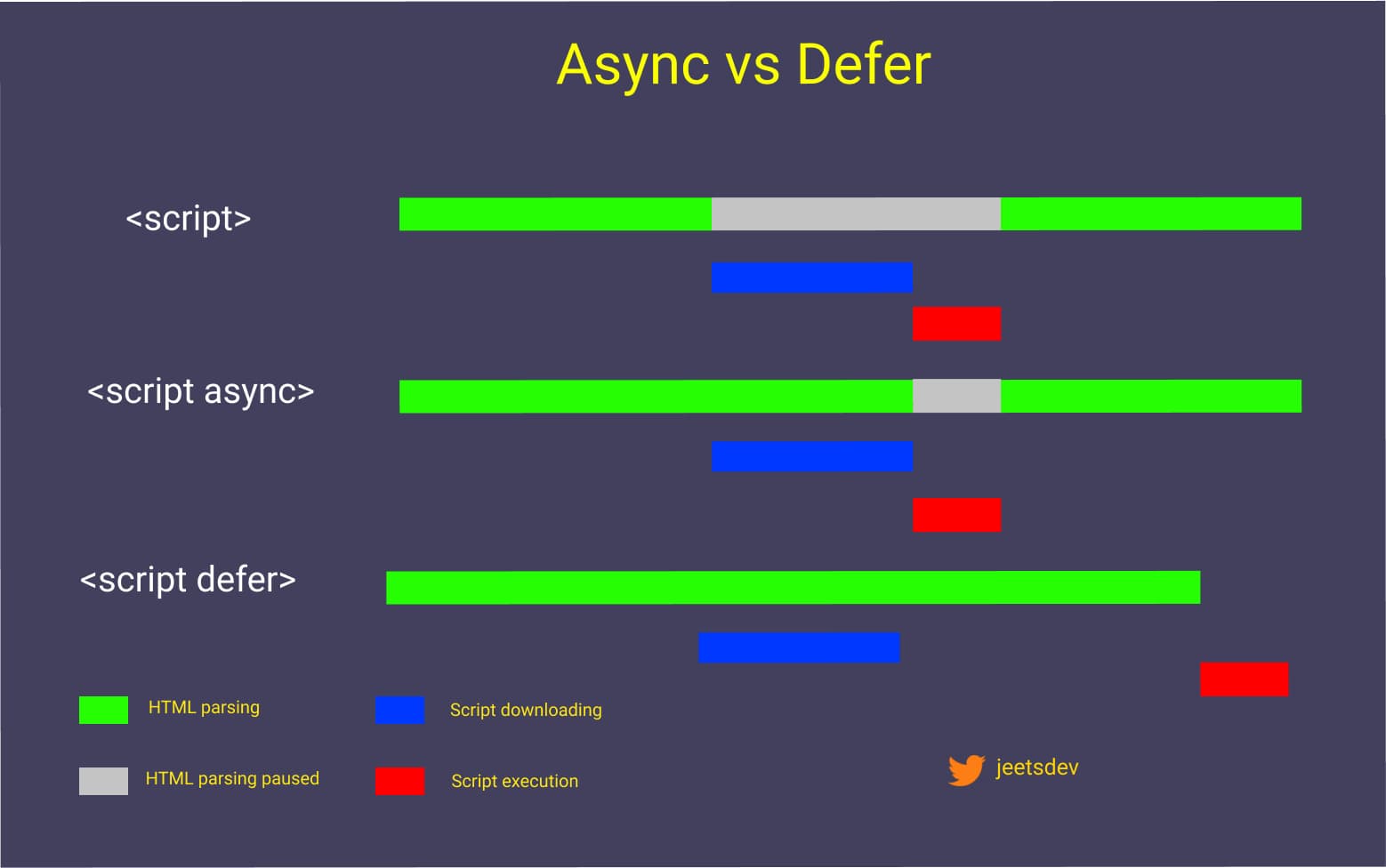 Async vs Defer

<script>

<script async>

<script defer>

HTML parsing

Script downloading

HTML parsing paused

Script execution

jeetsdev